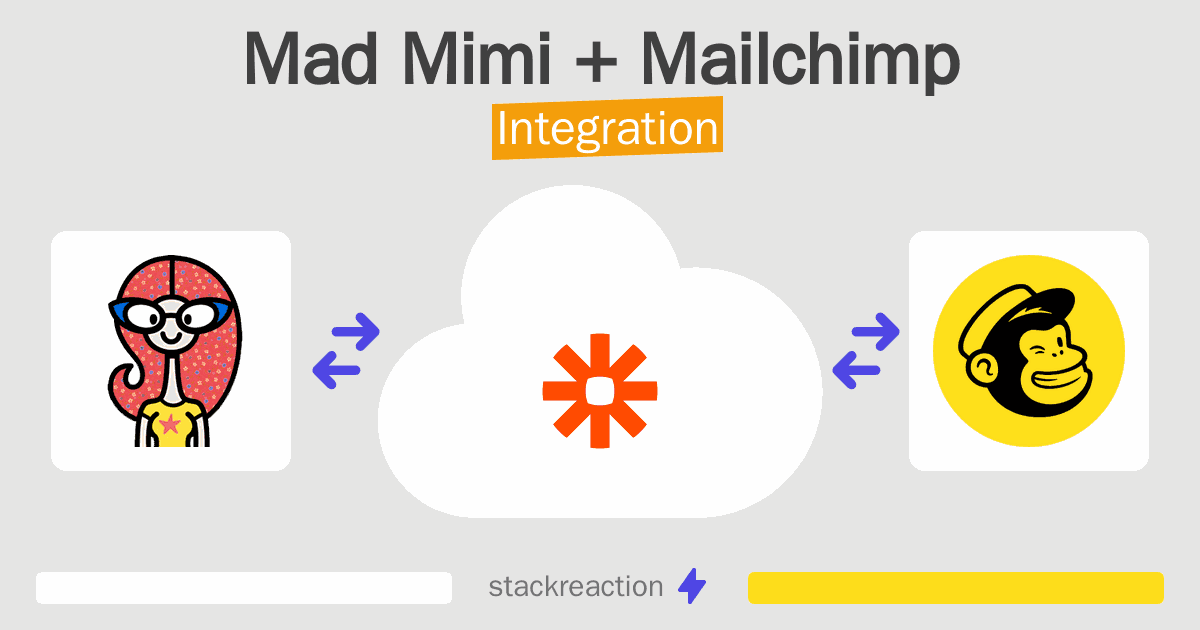 Mad Mimi + Mailchimp
Integration

stackreaction